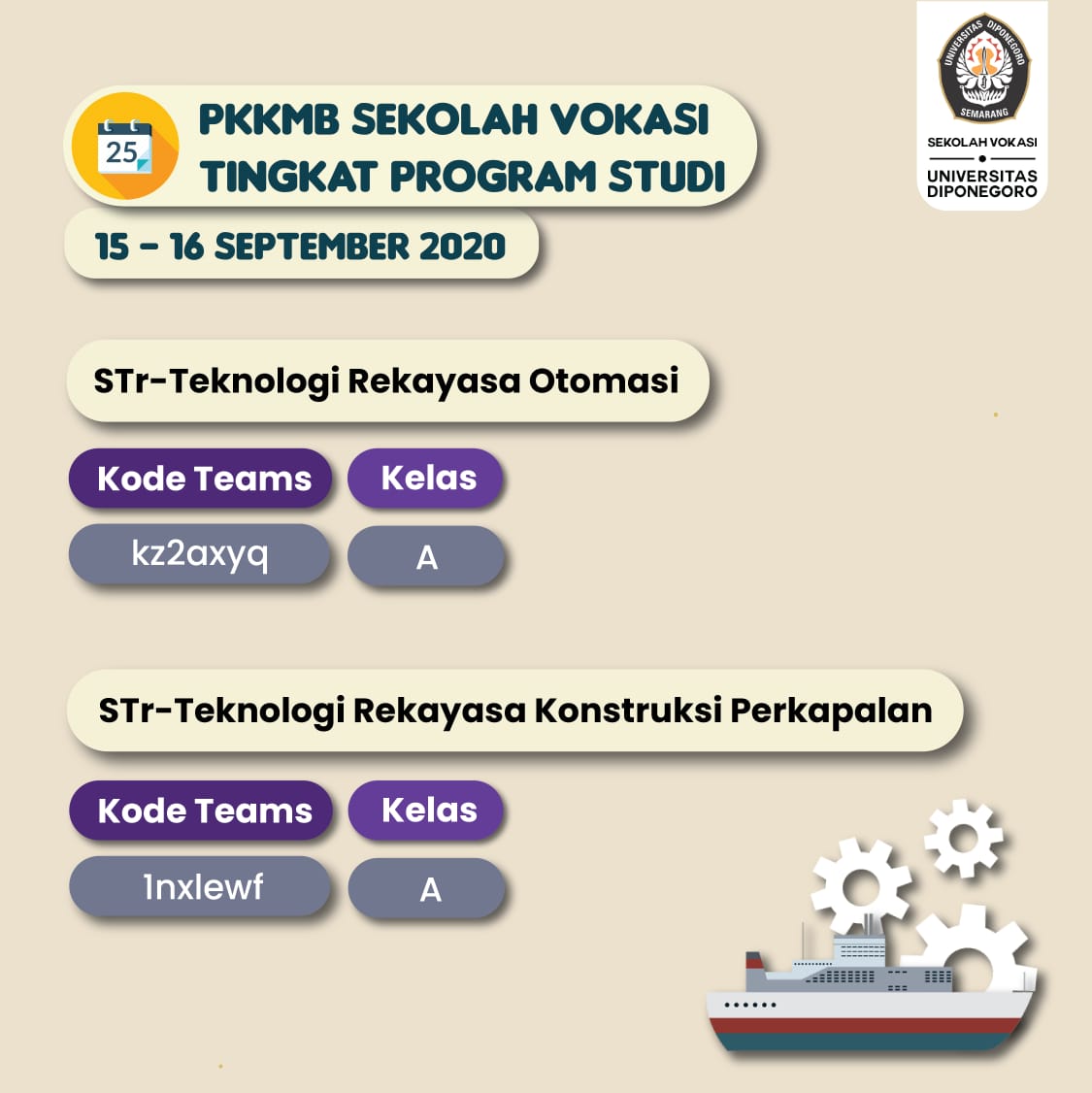 25

PKKMB SEKOLAH VOKASI TINGKAT PROGRAM STUDI

15 - 16 SEPTEMBER 2020

UNIVERSITAS DIPONEGORO SEMARANG

SEKOLAH VOKASI
UNIVERSITAS DIPONEGORO

STr-Teknologi Rekayasa Otomasi

| Kode Teams | Kelas |
|---|---|
| kz2axyq | A |

STr-Teknologi Rekayasa Konstruksi Perkapalan

| Kode Teams | Kelas |
|---|---|
| 1nxlewf | A |